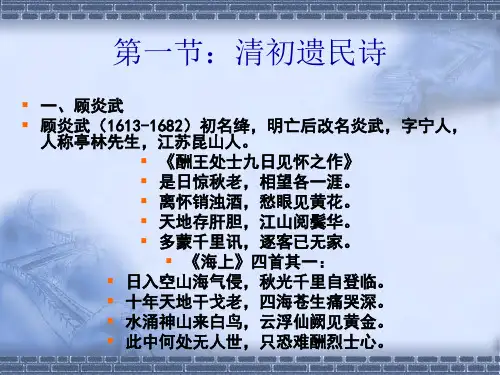 第一节：清初遗民诗

一、顾炎武

顾炎武（1613-1682）初名绛，明亡后改名炎武，字宁人，人称亭林先生，江苏昆山人。

《酬王处士九日见怀之作》

是日惊秋老，相望各一涯。

离怀销浊酒，愁眼见黄花。

天地存肝胆，江山阅鬓华。

多蒙千里讯，逐客已无家。

《海上》四首其一：

日入空山海气侵，秋光千里自登临。

十年天地干戈老，四海苍生痛哭深。

水涌神山来白鸟，云浮仙阙见黄金。

此中何处无人世，只恐难酬烈士心。